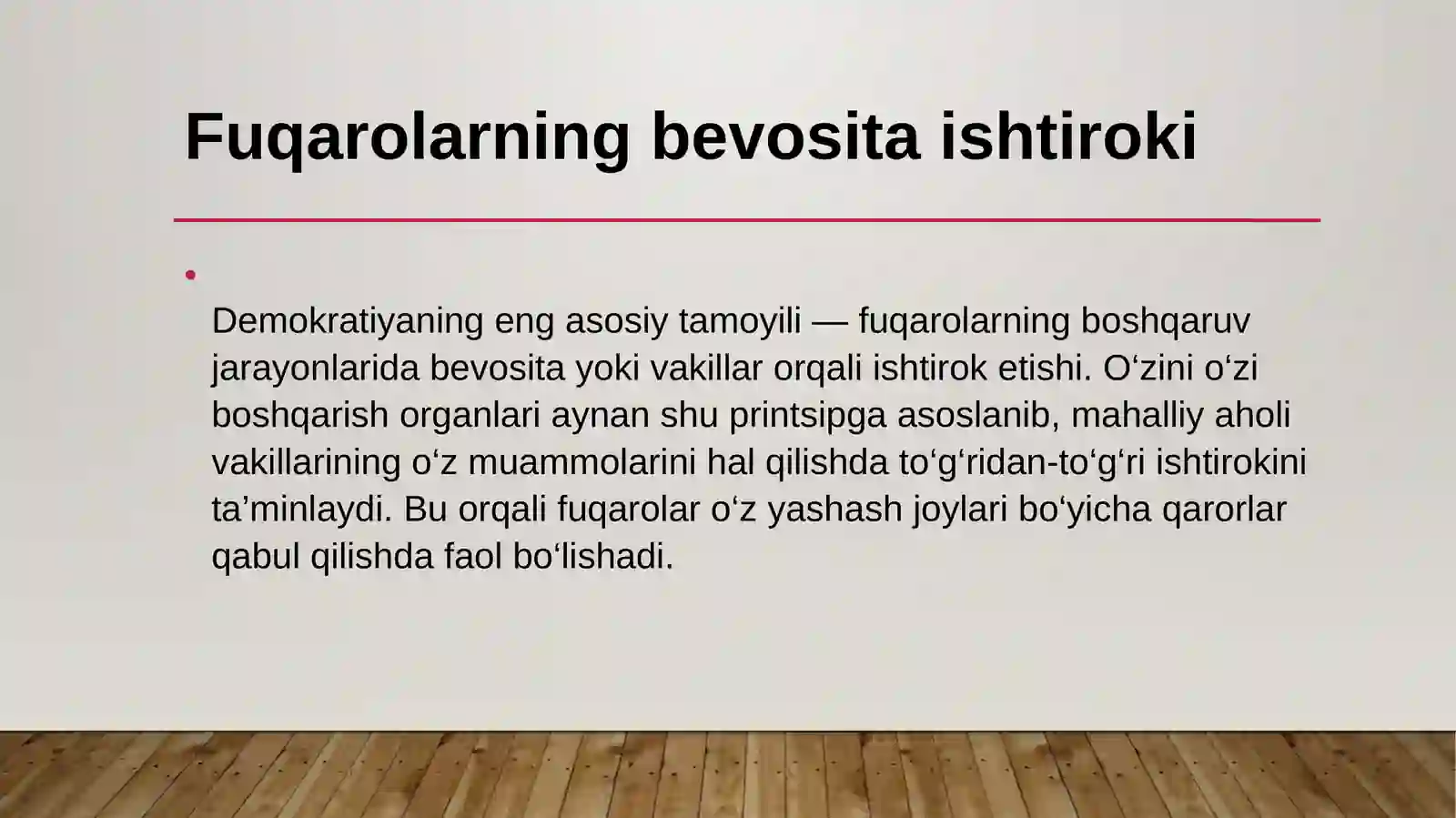 Fuqarolarning bevosita ishtiroki

•

Demokratiyaning eng asosiy tamoyili — fuqarolarning boshqaruv jarayonlarida bevosita yoki vakillar orqali ishtirok etishi. O‘zini o‘zi boshqarish organlari aynan shu printsipga asoslanib, mahalliy aholi vakillarining o‘z muammolarini hal qilishda to‘g‘ridan-to‘g‘ri ishtirokini ta’minlaydi. Bu orqali fuqarolar o‘z yashash joylari bo‘yicha qarorlar qabul qilishda faol bo‘lishadi.